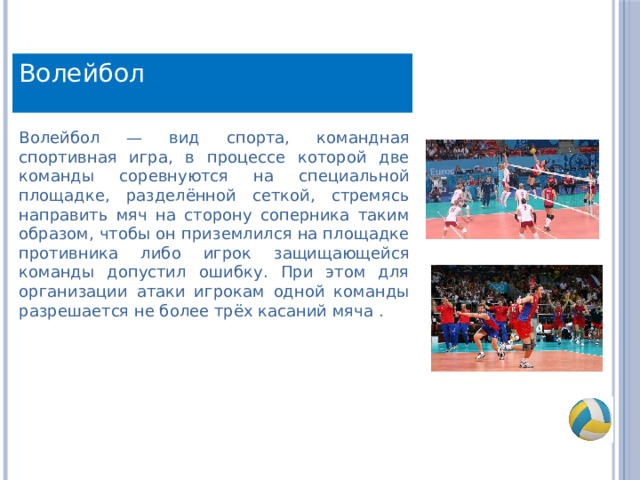 Волейбол

Волейбол — вид спорта, командная спортивная игра, в процессе которой две команды соревнуются на специальной площадке, разделённой сеткой, стремясь направить мяч на сторону соперника таким образом, чтобы он приземлился на площадке противника либо игрок защищающейся команды допустил ошибку. При этом для организации атаки игрокам одной команды разрешается не более трёх касаний мяча .